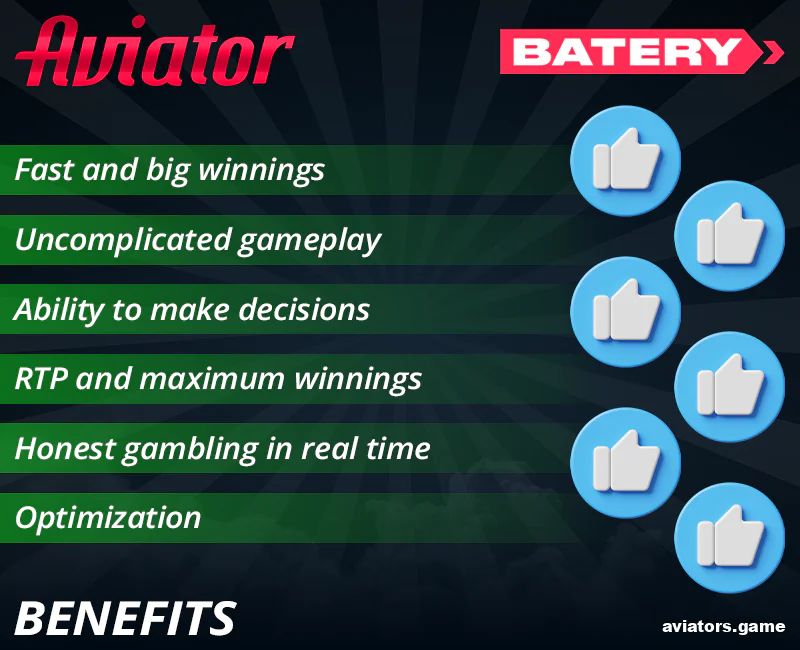 Aviator

BATERY

Fast and big winnings

Uncomplicated gameplay

Ability to make decisions

RTP and maximum winnings

Honest gambling in real time

Optimization

BENEFITS

aviators.game